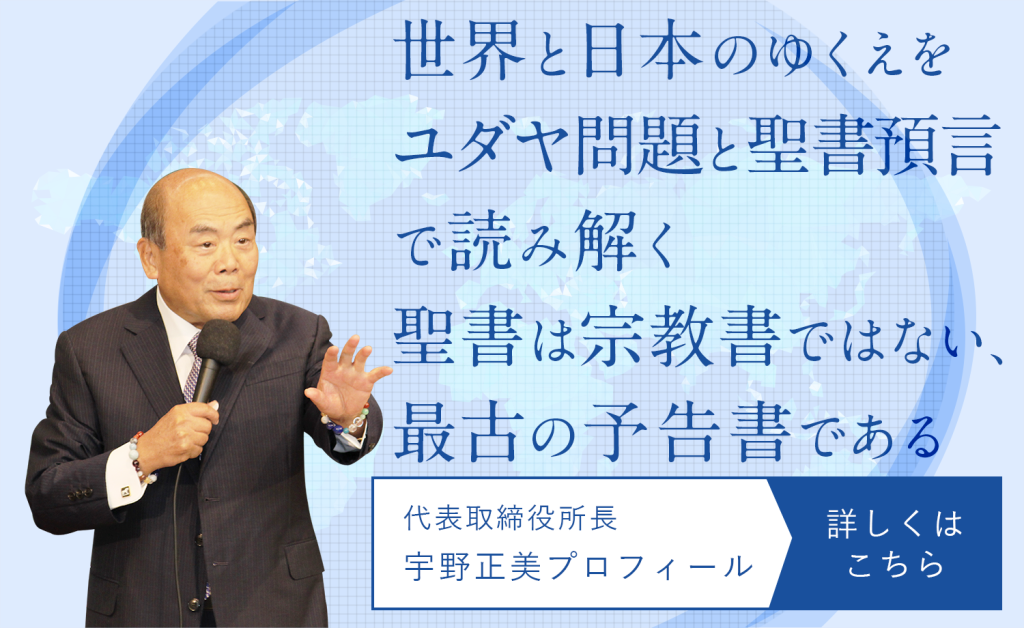 世界と日本のゆくえを
ユダヤ問題と聖書預言
で読み解く
聖書は宗教書ではない、
最古の予告書である

代表取締役所長
宇野正美プロフィール

詳しくは
こちら